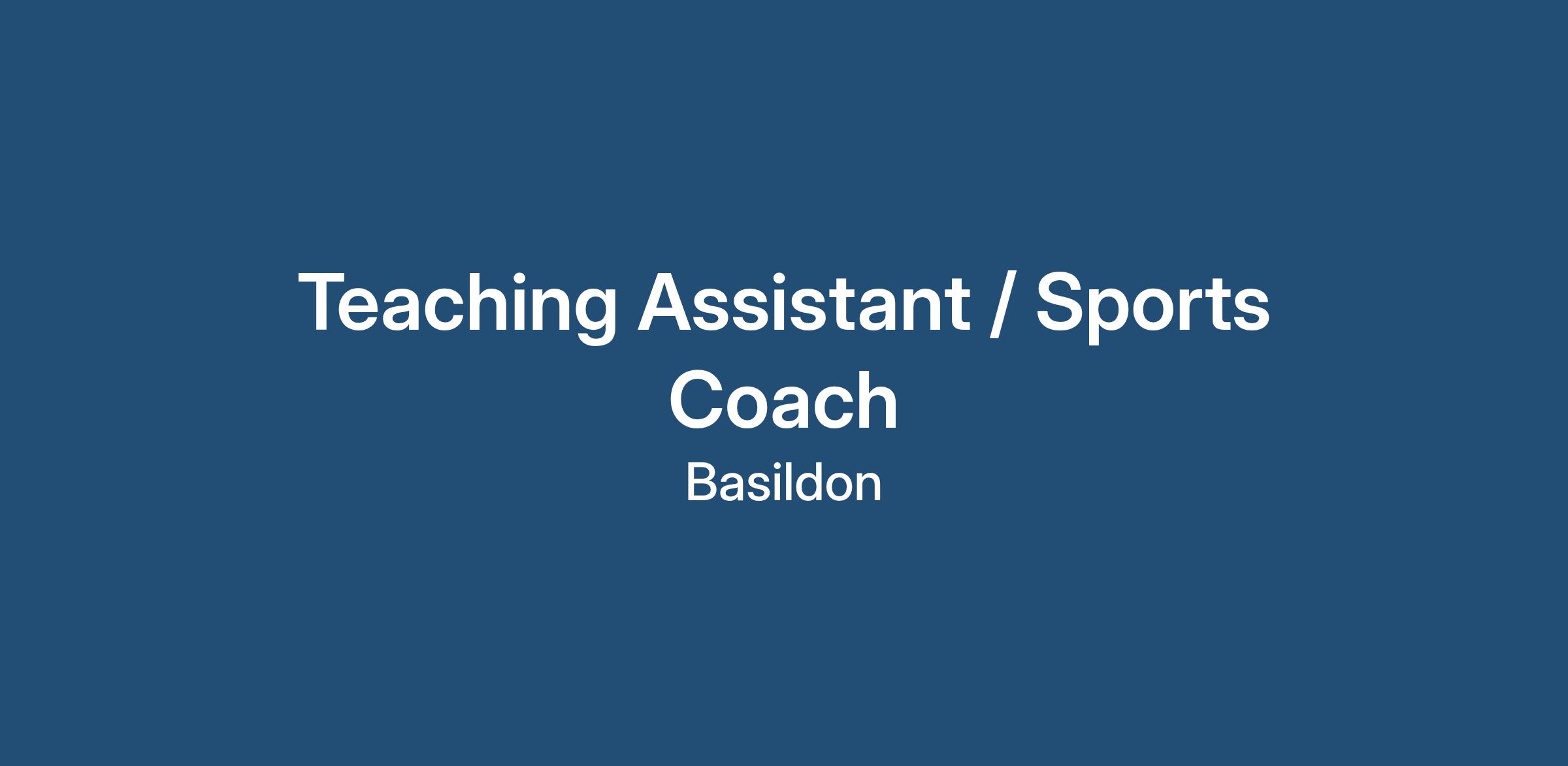 Teaching Assistant / Sports Coach

Basildon